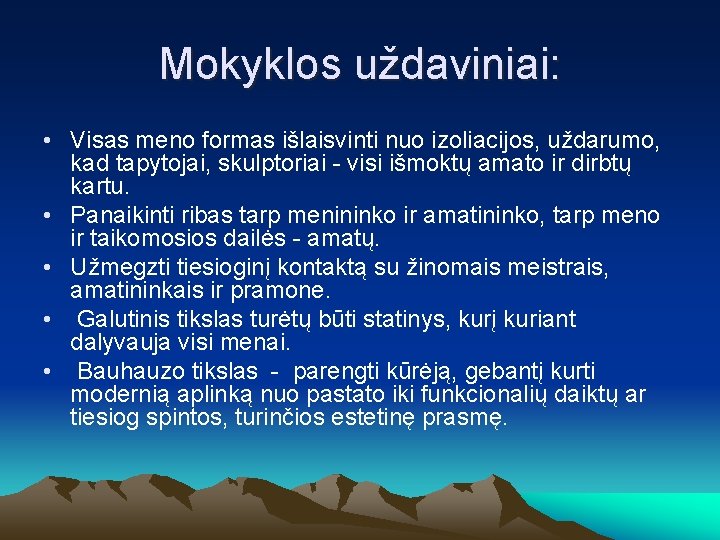 Mokyklos uždaviniai:

• Visas meno formas išlaisvinti nuo izoliacijos, uždarumo, kad tapytojai, skulptoriai - visi išmoktų amato ir dirbtų kartu.
• Panaikinti ribas tarp menininko ir amatininko, tarp meno ir taikomosios dailės - amatų.
• Užmegzti tiesioginį kontaktą su žinomais meistrais, amatininkais ir pramone.
• Galutinis tikslas turėtų būti statinys, kurį kuriant dalyvauja visi menai.
• Bauhauzo tikslas - parengti kūrėją, gebantį kurti modernią aplinką nuo pastato iki funkcionalių daiktų ar tiesiog spintos, turinčios estetinę prasmę.